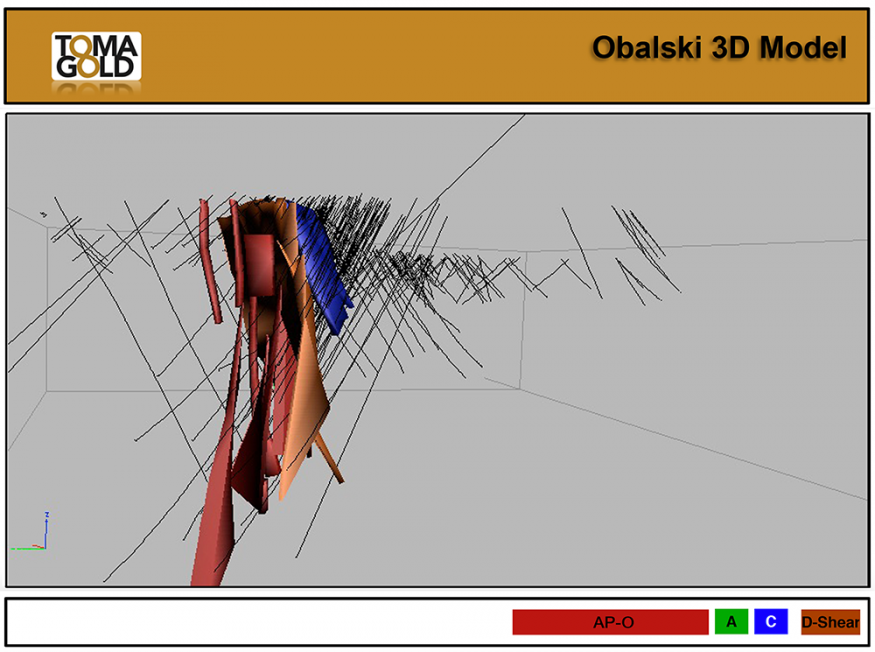 TOMA GOLD

Obalski 3D Model

AP-O
A
C
D-Shear